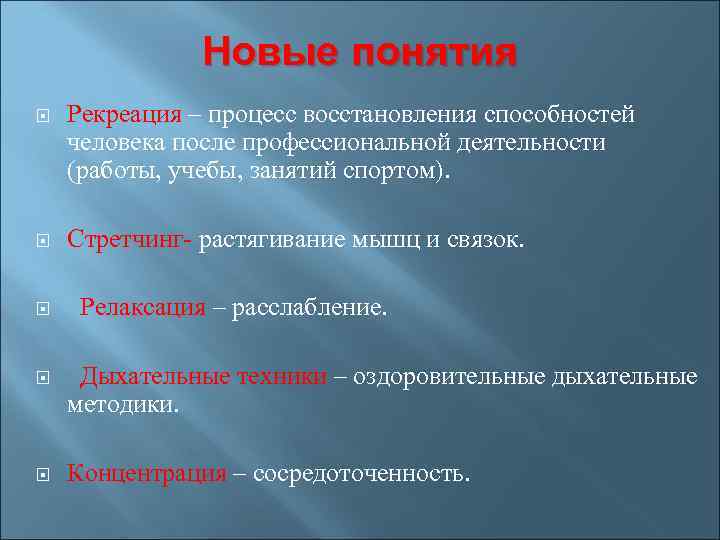 Новые понятия

Рекреация – процесс восстановления способностей человека после профессиональной деятельности (работы, учебы, занятий спортом).

Стретчинг- растягивание мышц и связок.

Релаксация – расслабление.

Дыхательные техники – оздоровительные дыхательные методики.

Концентрация – сосредоточенность.